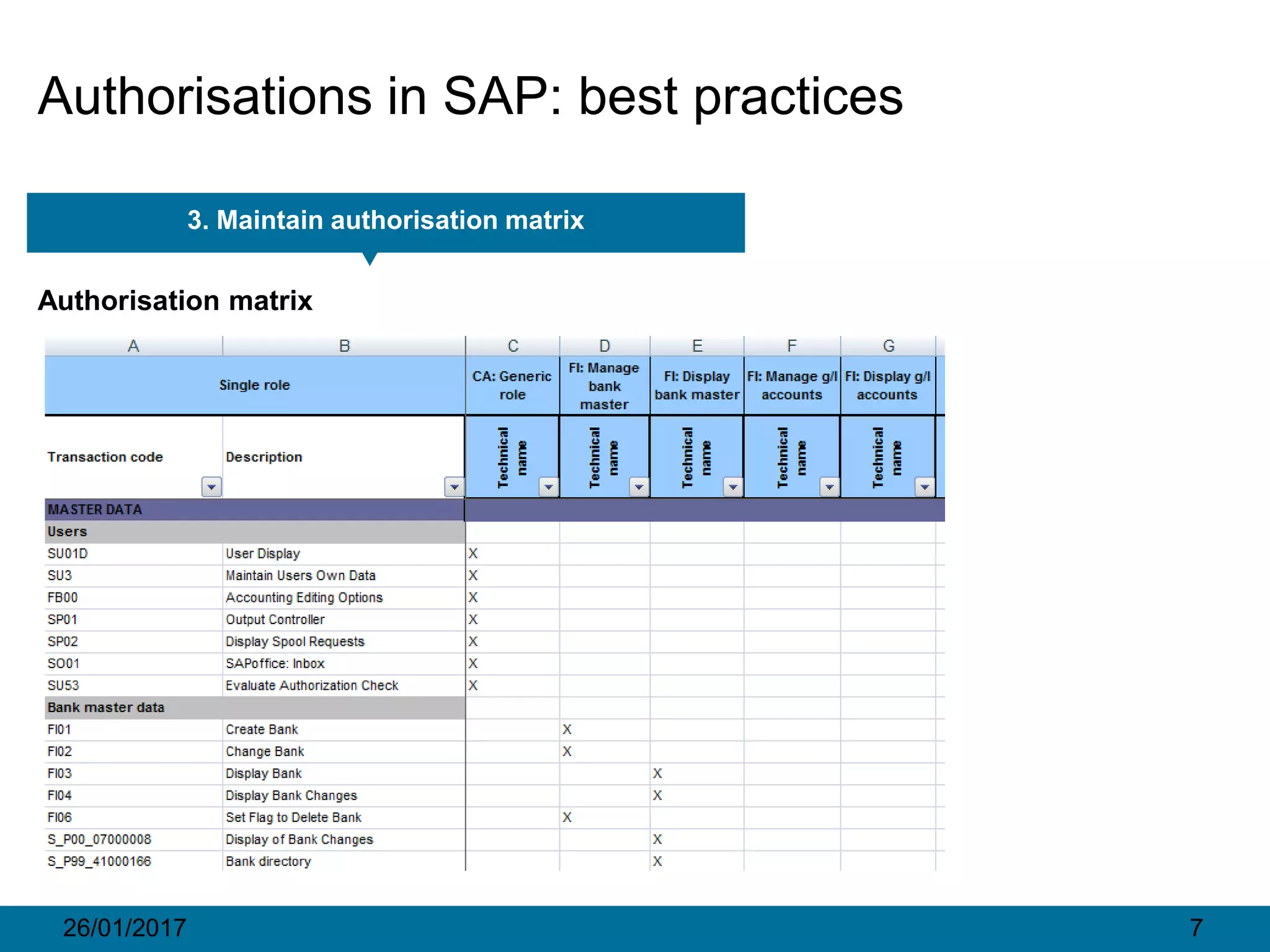 Authorisations in SAP: best practices

3. Maintain authorisation matrix

Authorisation matrix

| A | B | C | D | E | F | G |
|---|---|---|---|---|---|---|
| Single role | | CA: Generic role | FI: Manage bank master | FI: Display bank master | FI: Manage g/l accounts | FI: Display g/l accounts |
| Transaction code | Description | Technical name | Technical name | Technical name | Technical name | Technical name |
| MASTER DATA | | | | | | |
| Users | | | | | | |
| SU01D | User Display | X | | | | |
| SU3 | Maintain Users Own Data | X | | | | |
| FB00 | Accounting Editing Options | X | | | | |
| SP01 | Output Controller | X | | | | |
| SP02 | Display Spool Requests | X | | | | |
| SO01 | SAPoffice: Inbox | X | | | | |
| SU53 | Evaluate Authorization Check | X | | | | |
| Bank master data | | | | | | |
| FI01 | Create Bank | | X | | | |
| FI02 | Change Bank | | X | | | |
| FI03 | Display Bank | | | X | | |
| FI04 | Display Bank Changes | | | X | | |
| FI06 | Set Flag to Delete Bank | | X | | | |
| S_P00_07000008 | Display of Bank Changes | | | X | | |
| S_P99_41000166 | Bank directory | | | X | | |

26/01/2017
7